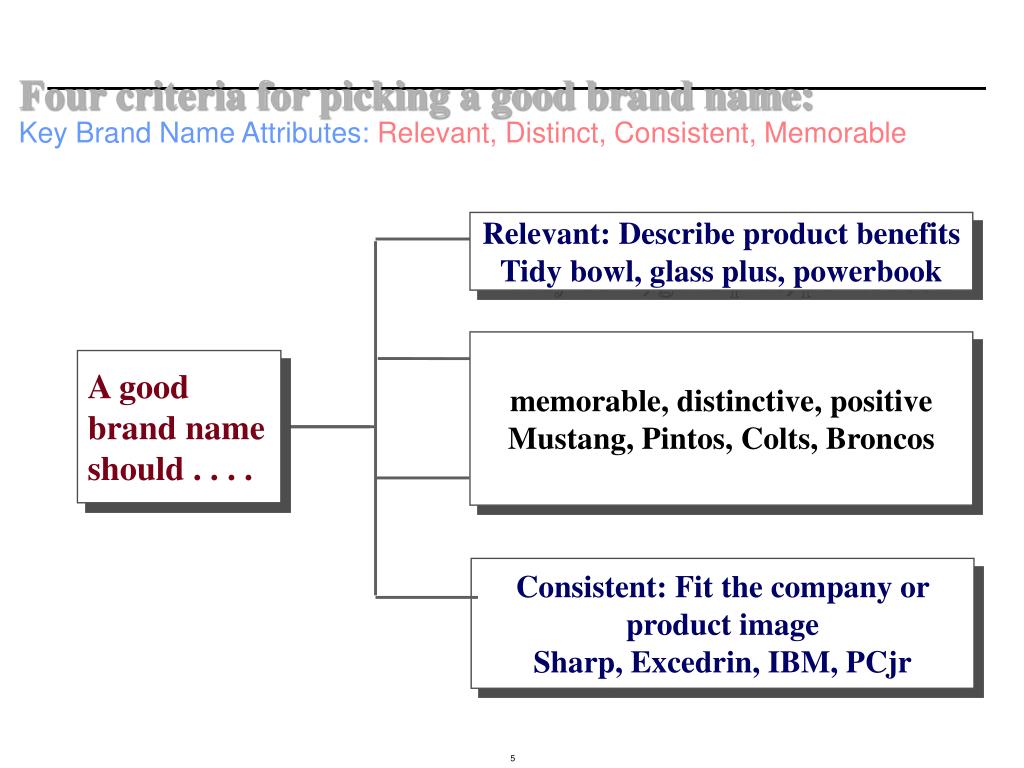 Four criteria for picking a good brand name:
Key Brand Name Attributes: Relevant, Distinct, Consistent, Memorable

A good brand name should . . . .

Relevant: Describe product benefits
Tidy bowl, glass plus, powerbook

memorable, distinctive, positive
Mustang, Pintos, Colts, Broncos

Consistent: Fit the company or product image
Sharp, Excedrin, IBM, PCjr

5